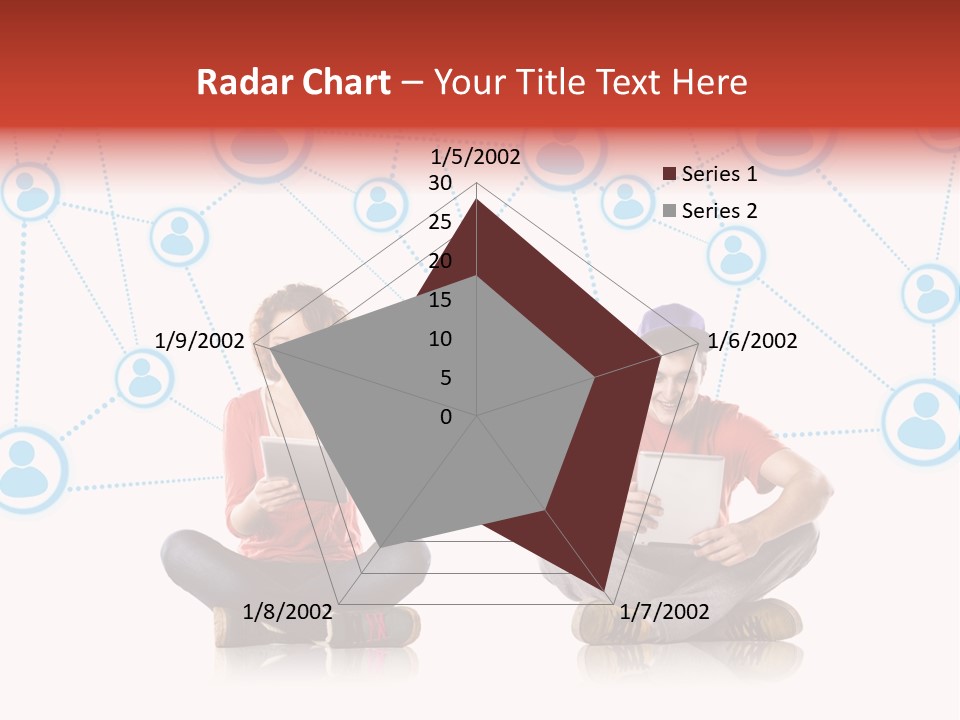 Radar Chart – Your Title Text Here

1/5/2002

30
25
20
15
10
5
0

1/6/2002
1/7/2002
1/8/2002
1/9/2002

Series 1
Series 2